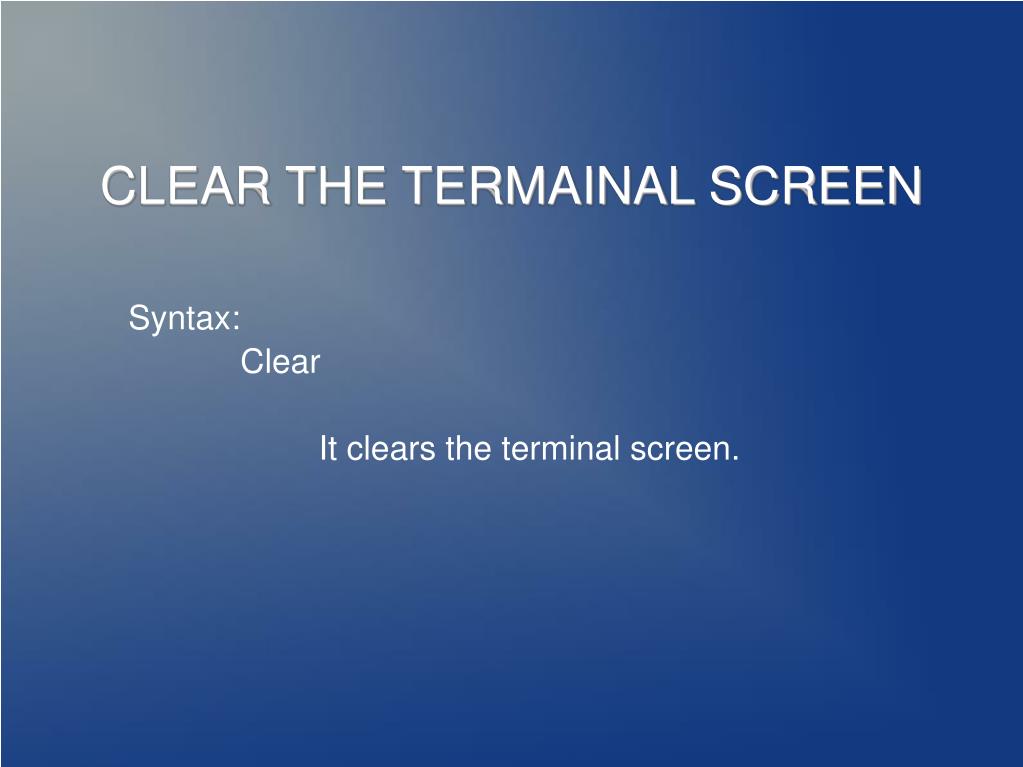 CLEAR THE TERMAINAL SCREEN

Syntax:

Clear

It clears the terminal screen.